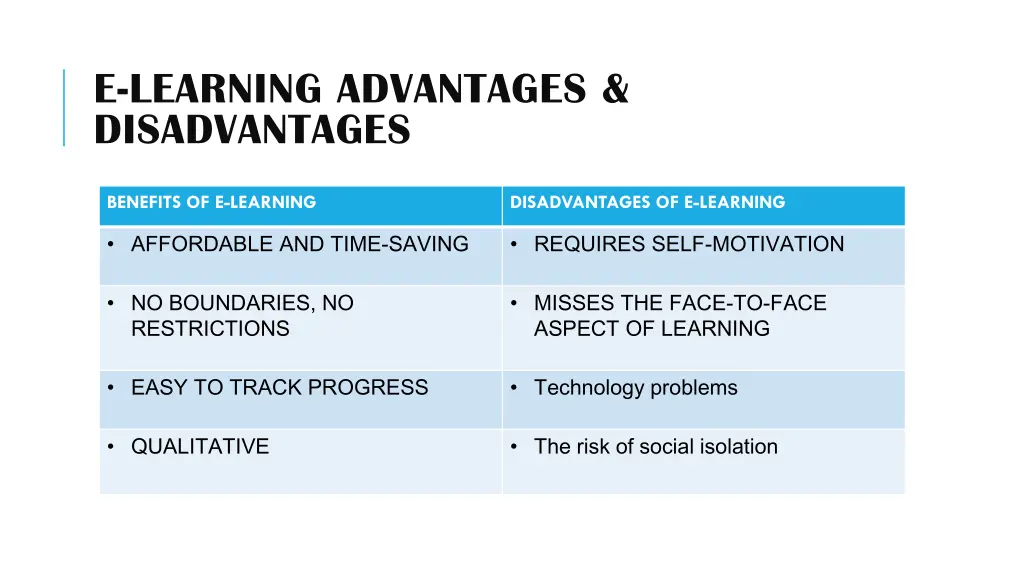 E-LEARNING ADVANTAGES & DISADVANTAGES

| BENEFITS OF E-LEARNING | DISADVANTAGES OF E-LEARNING |
|---|---|
| • AFFORDABLE AND TIME-SAVING | • REQUIRES SELF-MOTIVATION |
| • NO BOUNDARIES, NO RESTRICTIONS | • MISSES THE FACE-TO-FACE ASPECT OF LEARNING |
| • EASY TO TRACK PROGRESS | • Technology problems |
| • QUALITATIVE | • The risk of social isolation |